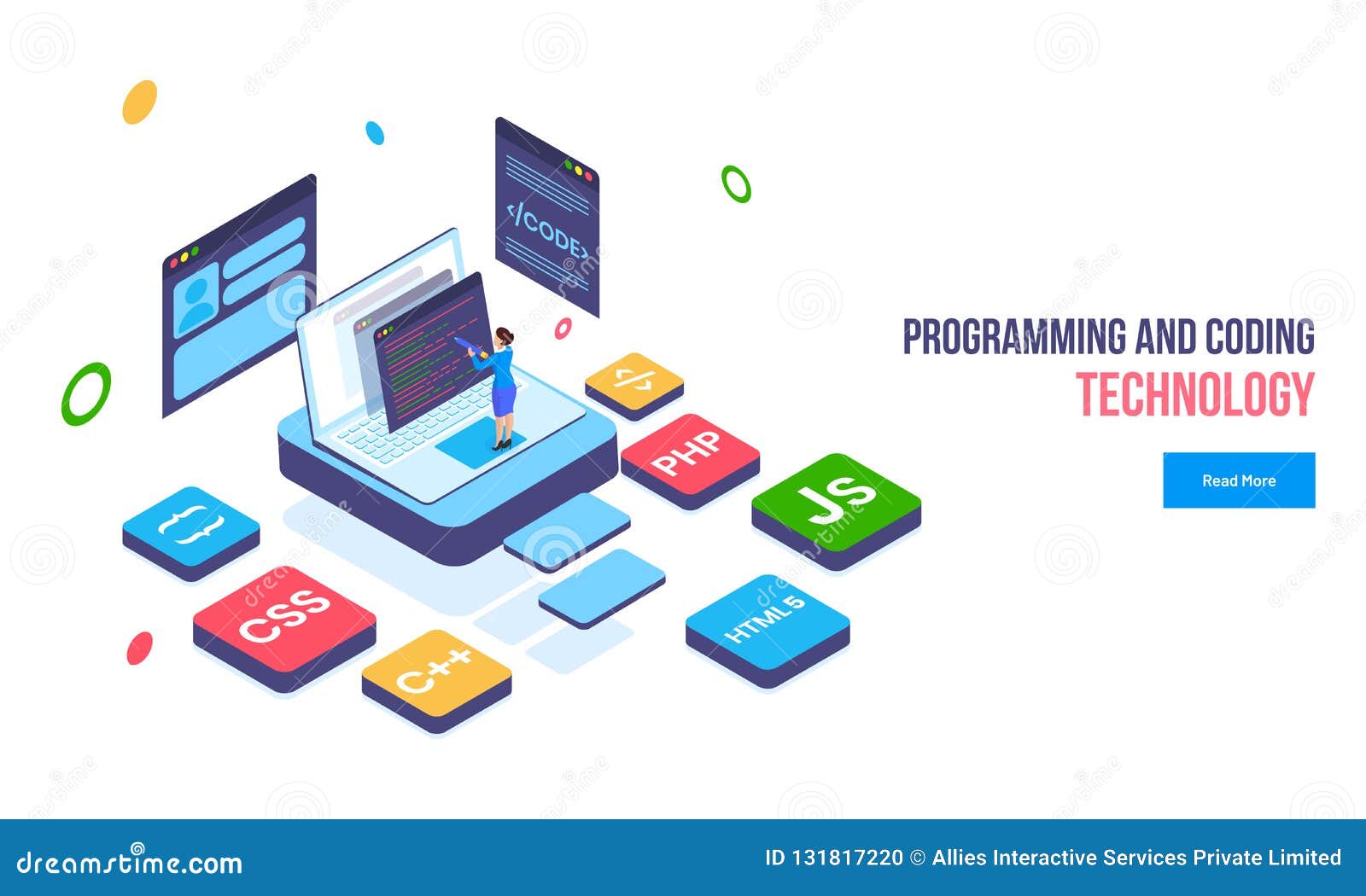 </CODE>

</>

PHP

JS

{}

CSS

C++

HTML 5

PROGRAMMING AND CODING
TECHNOLOGY

Read More

dreamstime.com

ID 131817220 © Allies Interactive Services Private Limited